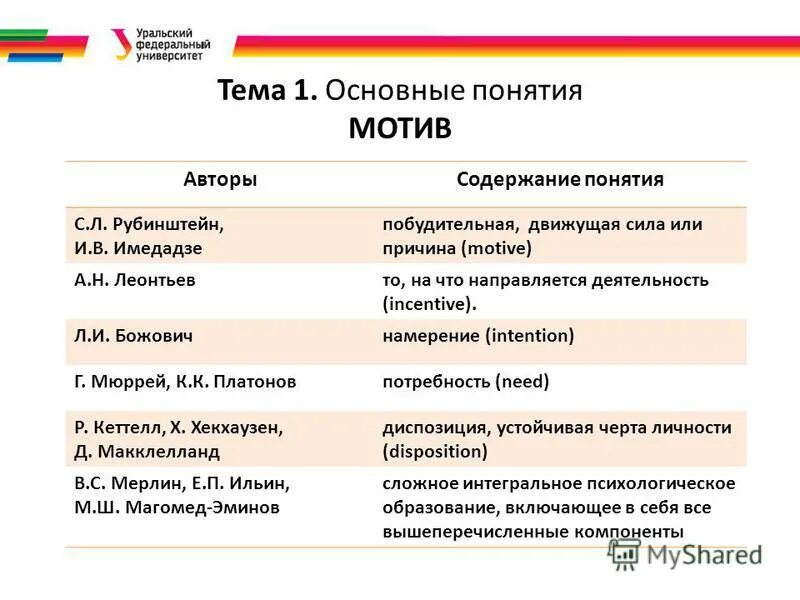 Уральский федеральный университет

Тема 1. Основные понятия
МОТИВ

| Авторы | Содержание понятия |
|---|---|
| С.Л. Рубинштейн, И.В. Имедадзе | побудительная, движущая сила или причина (motive) |
| А.Н. Леонтьев | то, на что направляется деятельность (incentive). |
| Л.И. Божович | намерение (intention) |
| Г. Мюррей, К.К. Платонов | потребность (need) |
| Р. Кеттелл, Х. Хекхаузен, Д. Макклелланд | диспозиция, устойчивая черта личности (disposition) |
| В.С. Мерлин, Е.П. Ильин, М.Ш. Магомед-Эминов | сложное интегральное психологическое образование, включающее в себя все вышеперечисленные компоненты |

MyShared